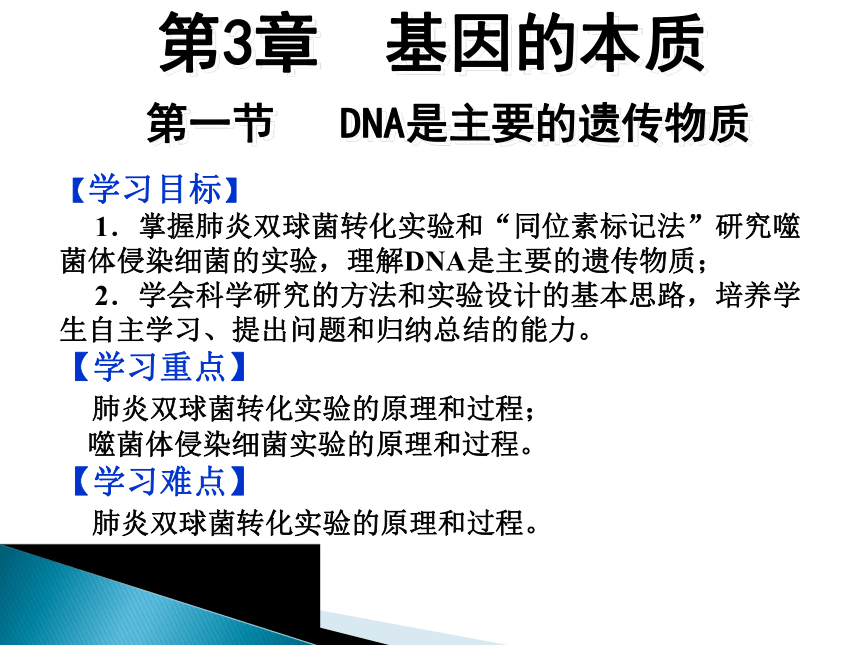 第3章　基因的本质

第一节　DNA是主要的遗传物质

【学习目标】

1．掌握肺炎双球菌转化实验和“同位素标记法”研究噬菌体侵染细菌的实验，理解DNA是主要的遗传物质；

2．学会科学研究的方法和实验设计的基本思路，培养学生自主学习、提出问题和归纳总结的能力。

【学习重点】

肺炎双球菌转化实验的原理和过程；

噬菌体侵染细菌实验的原理和过程。

【学习难点】

肺炎双球菌转化实验的原理和过程。